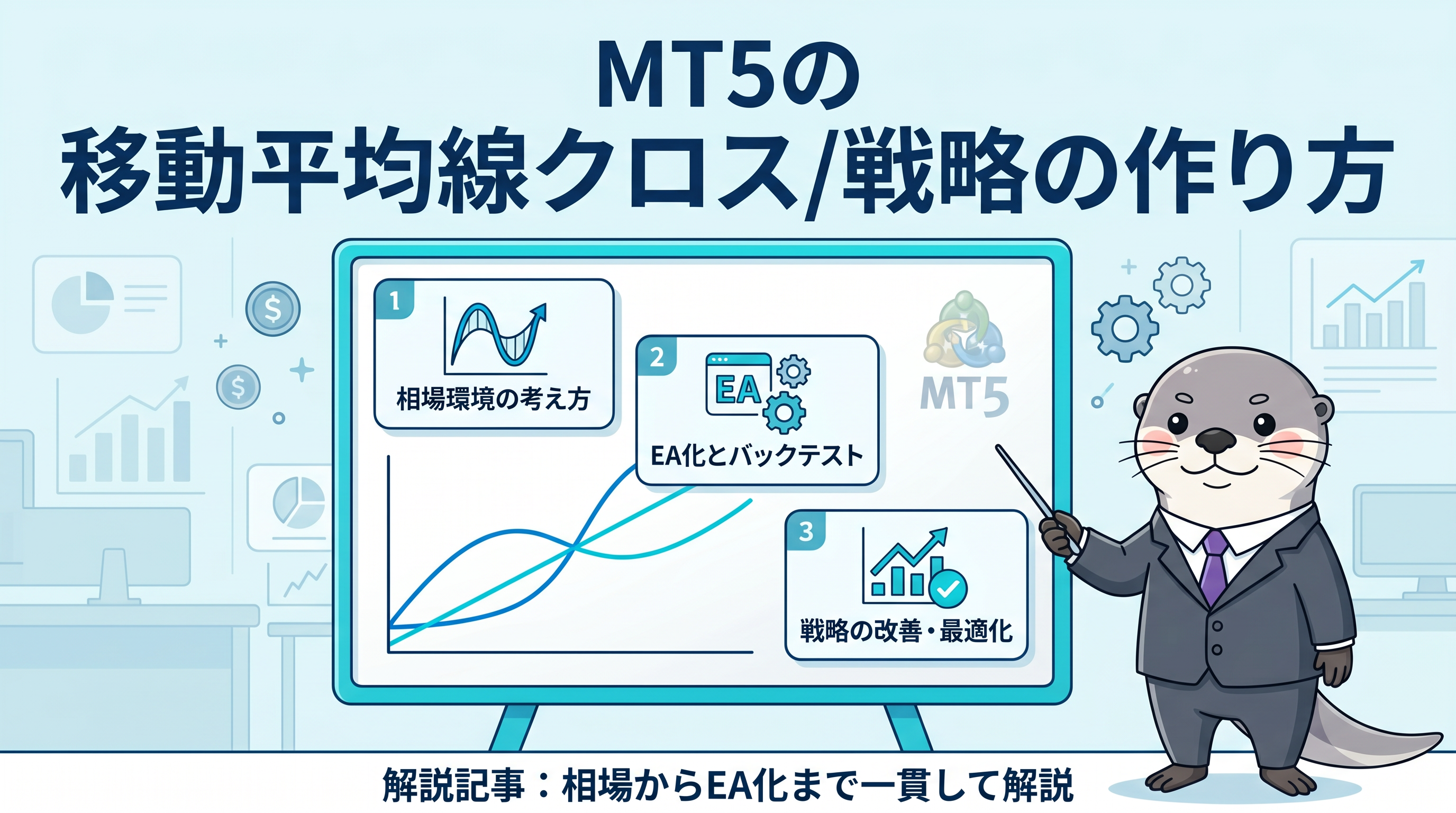 MT5の
移動平均線クロス/戦略の作り方

1
相場環境の考え方

2
EA
EA化とバックテスト

MT5

3
戦略の改善・最適化

解説記事：相場からEA化まで一貫して解説